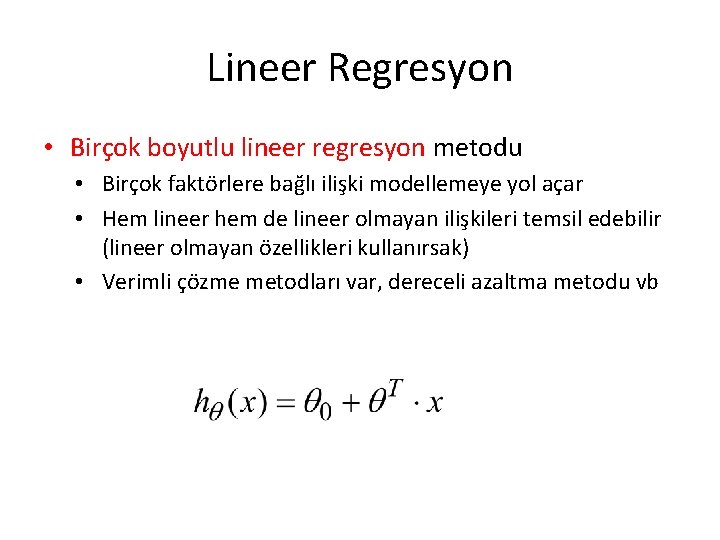 Lineer Regresyon

• Birçok boyutlu lineer regresyon metodu
  • Birçok faktörlere bağlı ilişki modellemeye yol açar
  • Hem lineer hem de lineer olmayan ilişkileri temsil edebilir (lineer olmayan özellikleri kullanırsak)
  • Verimli çözme metodları var, dereceli azaltma metodu vb

$h_\theta(x) = \theta_0 + \theta^T \cdot x$